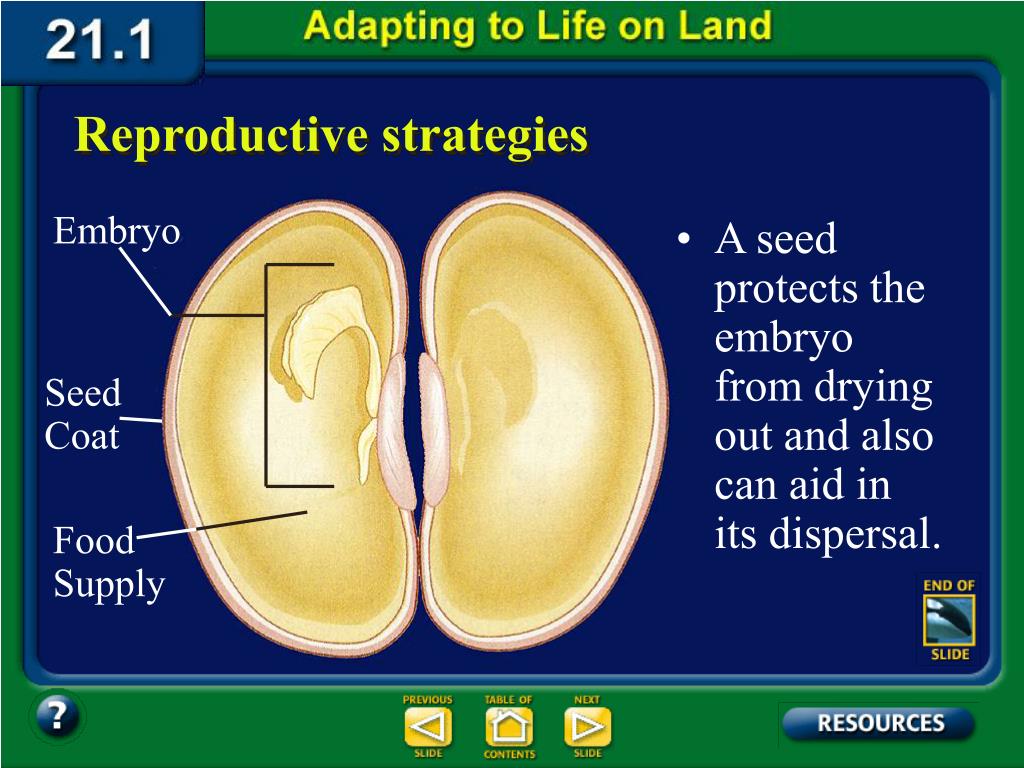 21.1 Adapting to Life on Land

Reproductive strategies

Embryo

Seed Coat

Food Supply

• A seed protects the embryo from drying out and also can aid in its dispersal.

END OF SLIDE

?

PREVIOUS SLIDE

TABLE OF CONTENTS

NEXT SLIDE

RESOURCES